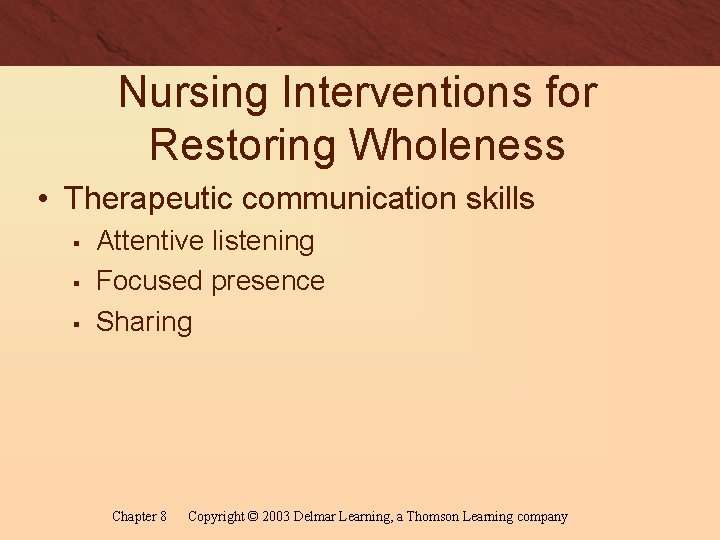 Nursing Interventions for Restoring Wholeness

• Therapeutic communication skills
 ▪ Attentive listening
 ▪ Focused presence
 ▪ Sharing

Chapter 8    Copyright © 2003 Delmar Learning, a Thomson Learning company